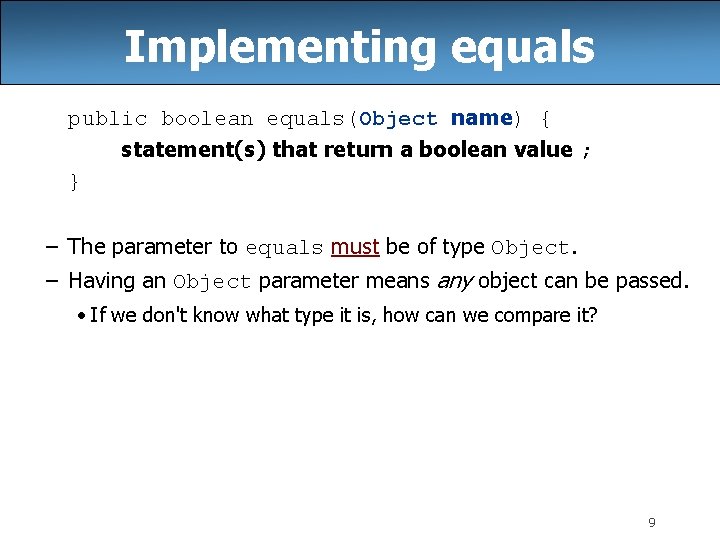 Implementing equals

public boolean equals(Object name) {
statement(s) that return a boolean value ;
}

– The parameter to equals must be of type Object.
– Having an Object parameter means any object can be passed.
• If we don't know what type it is, how can we compare it?

9